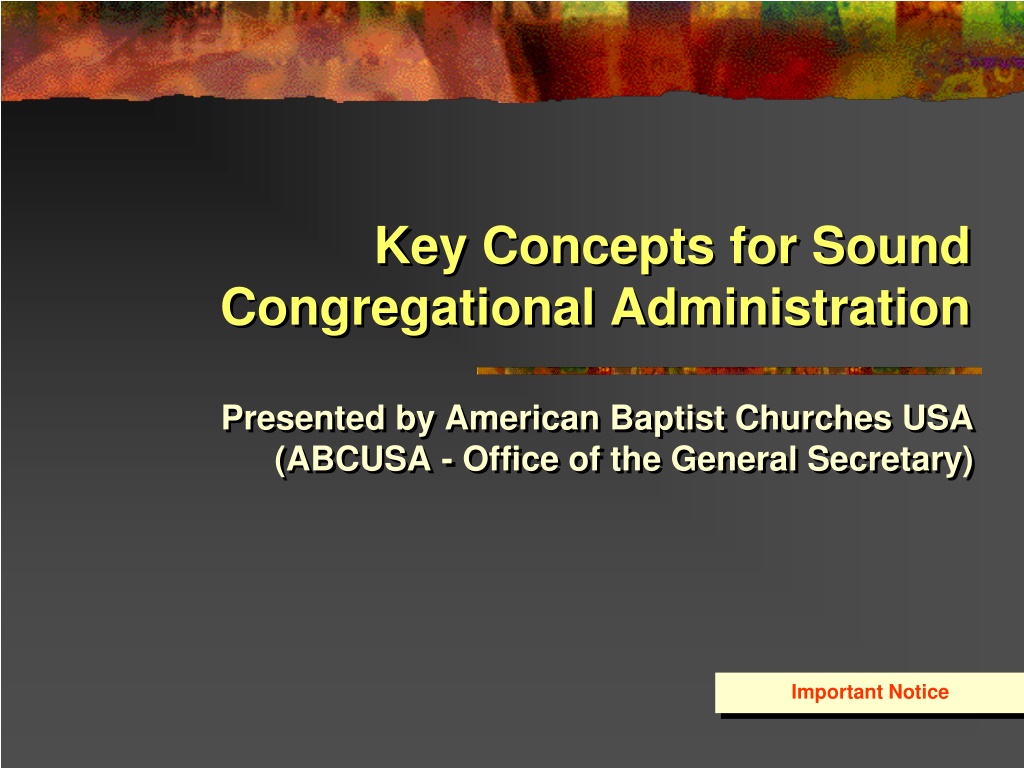 Key Concepts for Sound Congregational Administration

Presented by American Baptist Churches USA (ABCUSA - Office of the General Secretary)

Important Notice